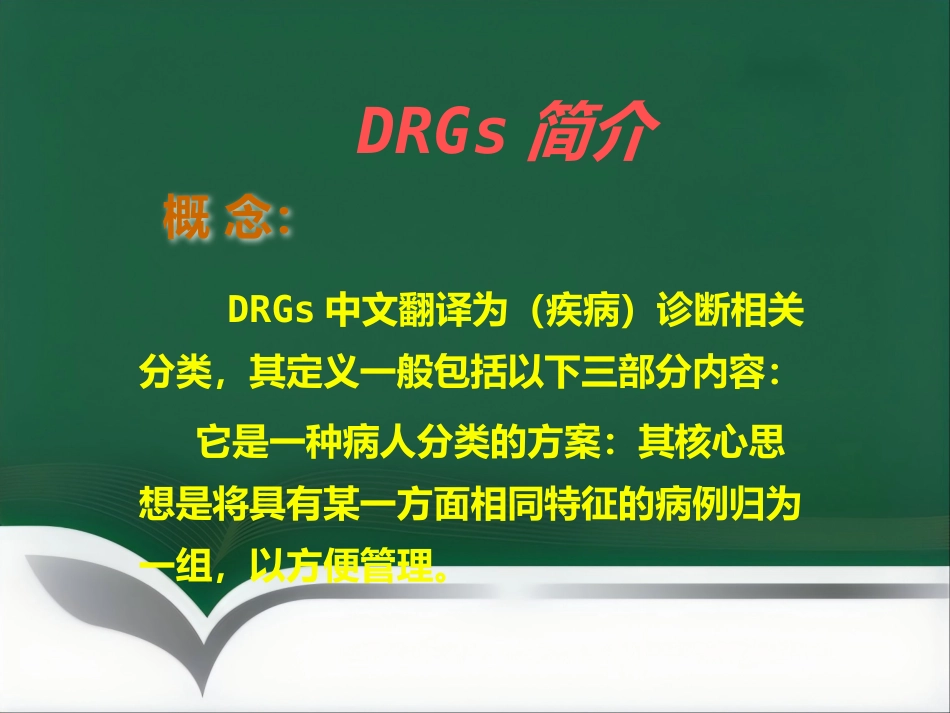 DRGs 简介

概 念:

DRGs 中文翻译为（疾病）诊断相关分类，其定义一般包括以下三部分内容：

它是一种病人分类的方案：其核心思想是将具有某一方面相同特征的病例归为一组，以方便管理。